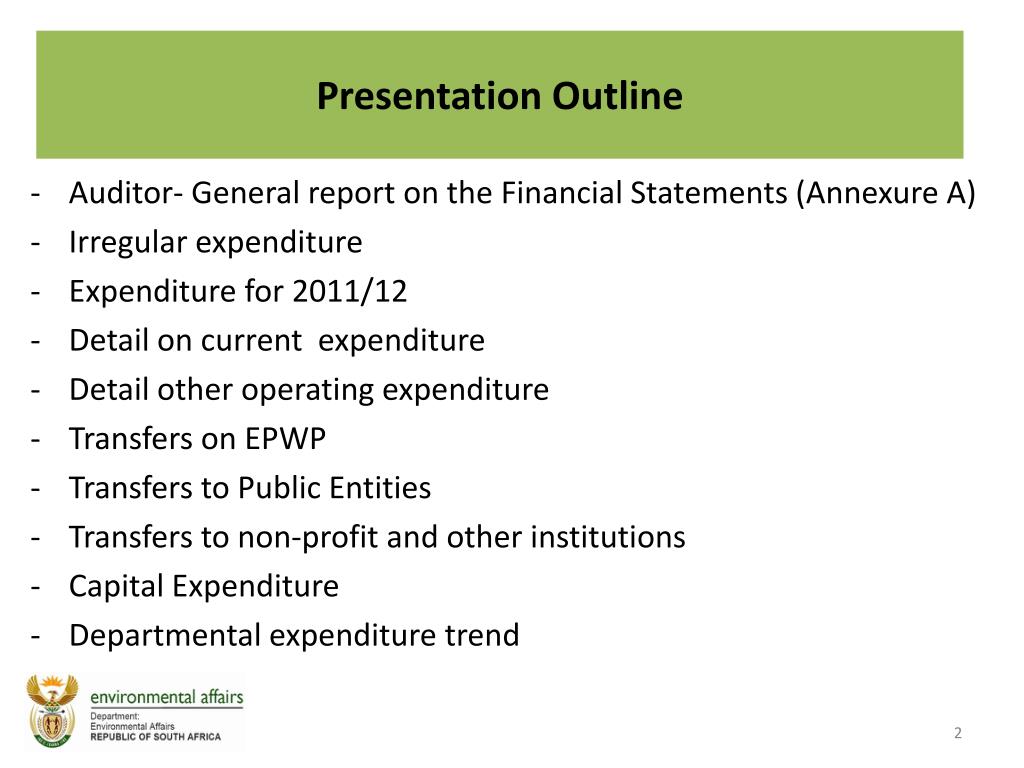 Presentation Outline

- Auditor- General report on the Financial Statements (Annexure A)
- Irregular expenditure
- Expenditure for 2011/12
- Detail on current expenditure
- Detail other operating expenditure
- Transfers on EPWP
- Transfers to Public Entities
- Transfers to non-profit and other institutions
- Capital Expenditure
- Departmental expenditure trend

environmental affairs
Department:
Environmental Affairs
REPUBLIC OF SOUTH AFRICA

2